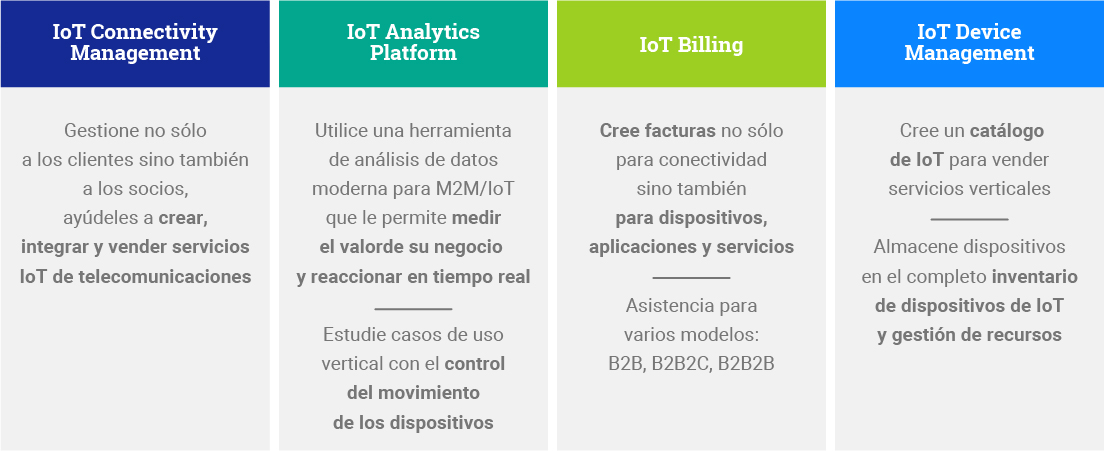 IoT Connectivity Management

Gestione no sólo a los clientes sino también a los socios, ayúdeles a crear, integrar y vender servicios IoT de telecomunicaciones

IoT Analytics Platform

Utilice una herramienta de análisis de datos moderna para M2M/IoT que le permite medir el valorde su negocio y reaccionar en tiempo real

Estudie casos de uso vertical con el control del movimiento de los dispositivos

IoT Billing

Cree facturas no sólo para conectividad sino también para dispositivos, aplicaciones y servicios

Asistencia para varios modelos: B2B, B2B2C, B2B2B

IoT Device Management

Cree un catálogo de IoT para vender servicios verticales

Almacene dispositivos en el completo inventario de dispositivos de IoT y gestión de recursos